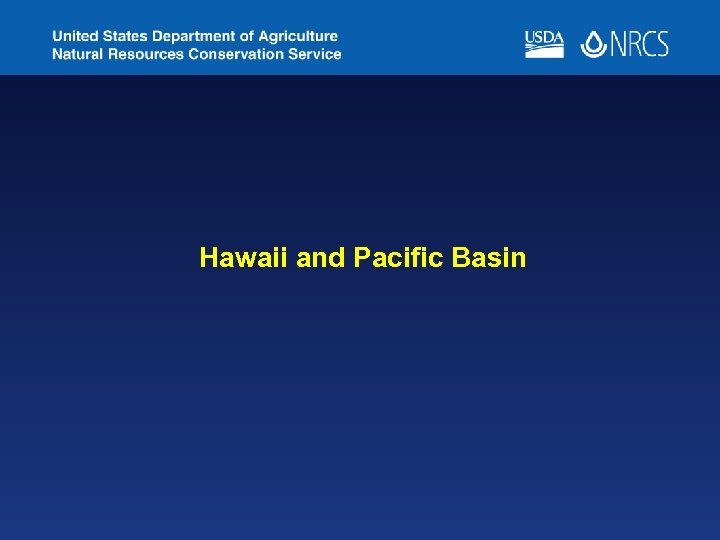 United States Department of Agriculture
Natural Resources Conservation Service

USDA NRCS

Hawaii and Pacific Basin